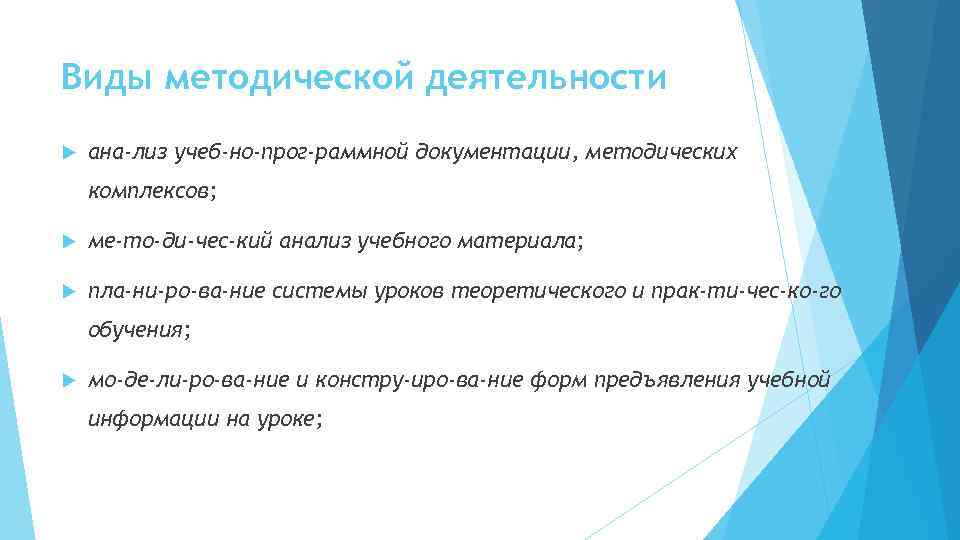 Виды методической деятельности

ана-лиз учеб-но-прог-раммной документации, методических комплексов;

ме-то-ди-чес-кий анализ учебного материала;

пла-ни-ро-ва-ние системы уроков теоретического и прак-ти-чес-ко-го обучения;

мо-де-ли-ро-ва-ние и констру-иро-ва-ние форм предъявления учебной информации на уроке;